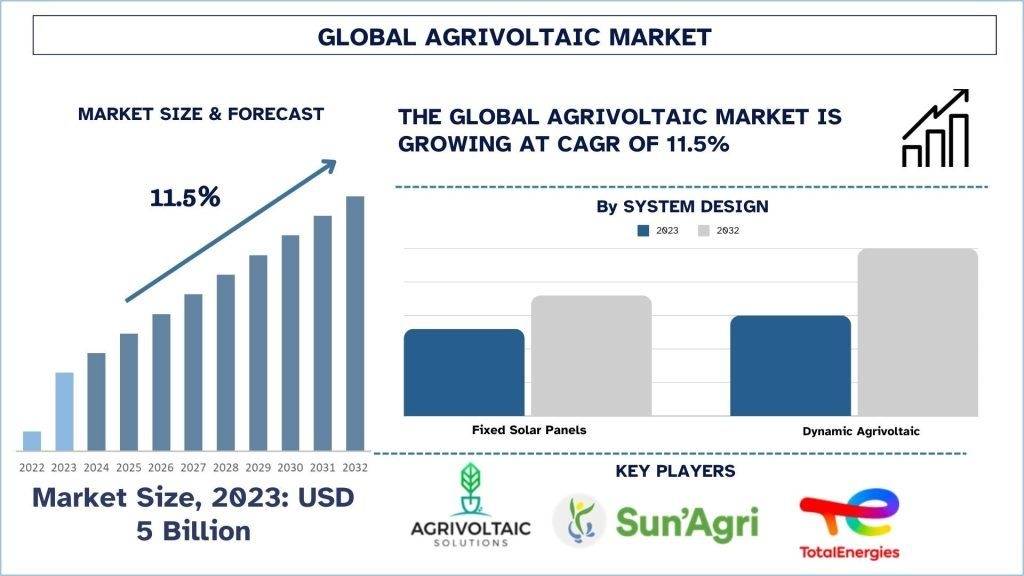 GLOBAL AGRIVOLTAIC MARKET

MARKET SIZE & FORECAST

11.5%

2022 2023 2024 2025 2026 2027 2028 2029 2030 2031 2032

Market Size, 2023: USD 5 Billion

THE GLOBAL AGRIVOLTAIC MARKET IS GROWING AT CAGR OF 11.5%

By SYSTEM DESIGN

2023 2032

Fixed Solar Panels

Dynamic Agrivoltaic

KEY PLAYERS

AGRIVOLTAIC SOLUTIONS

Sun'Agri

TotalEnergies